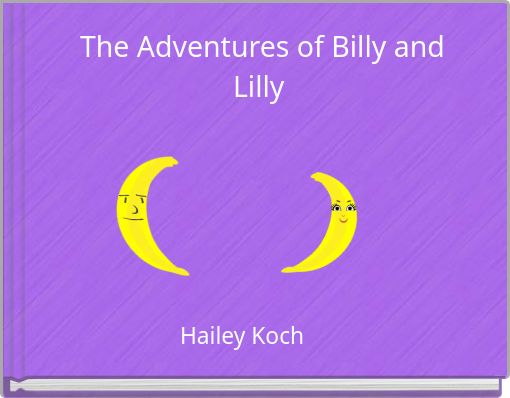 The Adventures of Billy and Lilly

Hailey Koch